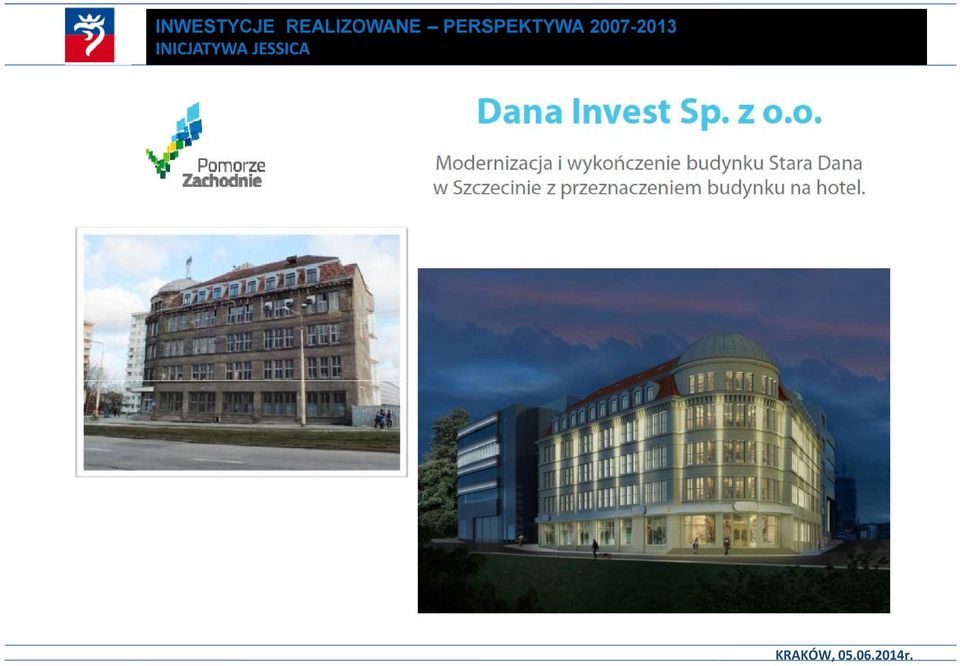 INWESTYCJE REALIZOWANE – PERSPEKTYWA 2007-2013
INICJATYWA JESSICA

Pomorze Zachodnie

Dana Invest Sp. z o.o.

Modernizacja i wykończenie budynku Stara Dana w Szczecinie z przeznaczeniem budynku na hotel.

KRAKÓW, 05.06.2014r.